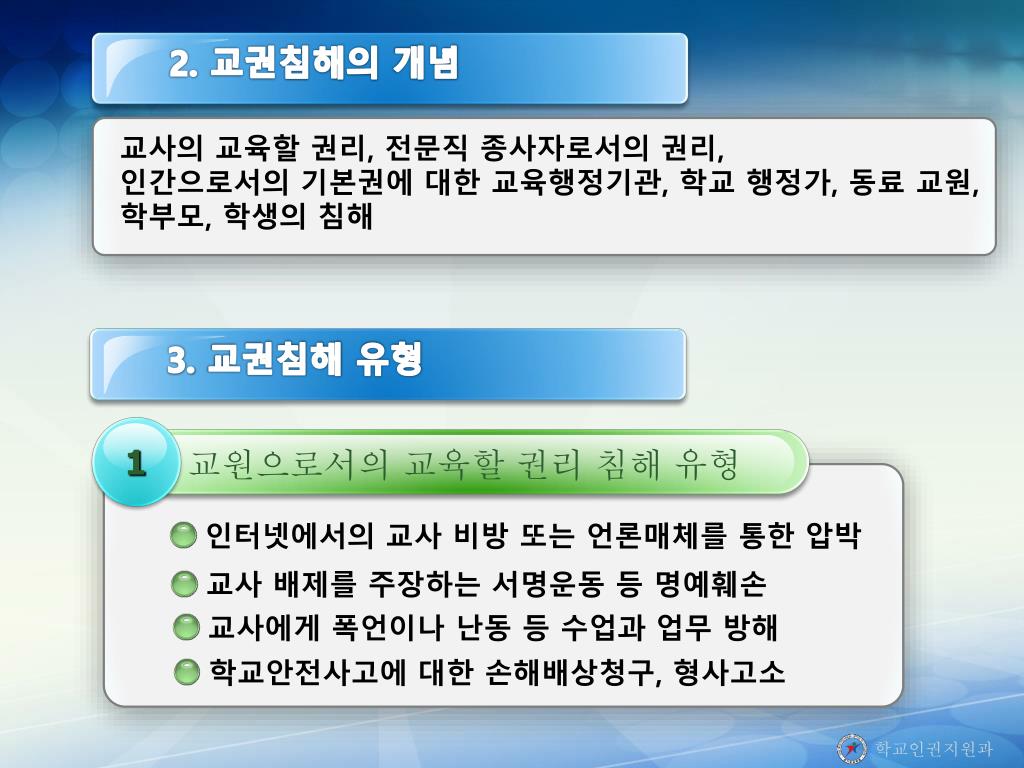 2. 교권침해의 개념

교사의 교육할 권리, 전문직 종사자로서의 권리, 인간으로서의 기본권에 대한 교육행정기관, 학교 행정가, 동료 교원, 학부모, 학생의 침해

3. 교권침해 유형

1 교원으로서의 교육할 권리 침해 유형

인터넷에서의 교사 비방 또는 언론매체를 통한 압박

교사 배제를 주장하는 서명운동 등 명예훼손

교사에게 폭언이나 난동 등 수업과 업무 방해

학교안전사고에 대한 손해배상청구, 형사고소

학교인권지원과